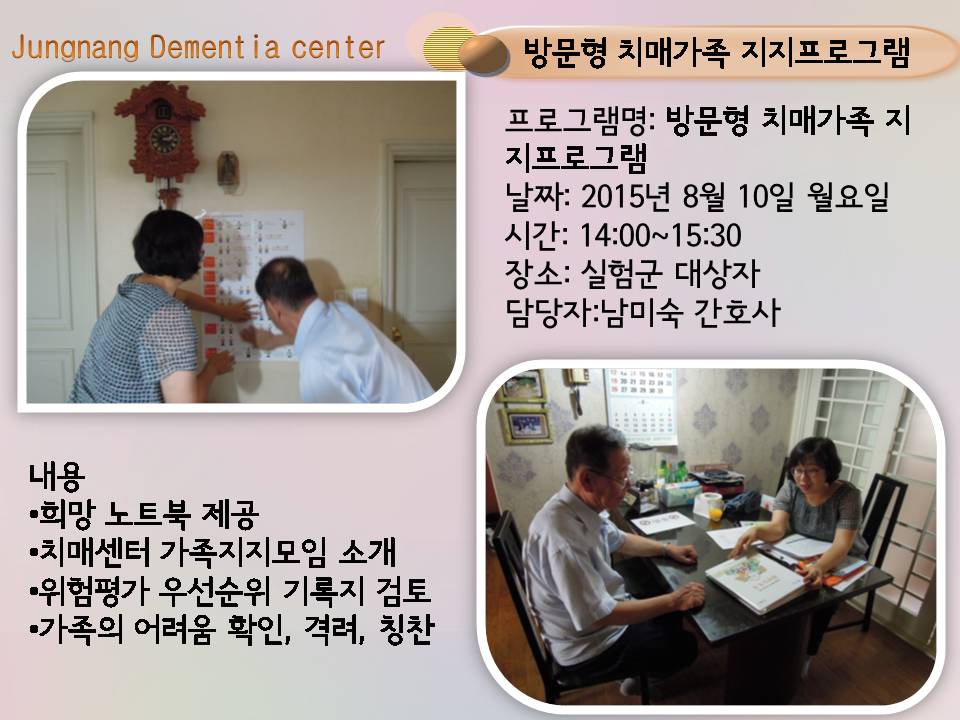 Jungnang Dementia center

방문형 치매가족 지지프로그램

프로그램명: 방문형 치매가족 지지프로그램
날짜: 2015년 8월 10일 월요일
시간: 14:00~15:30
장소: 실험군 대상자
담당자:남미숙 간호사

내용
•희망 노트북 제공
•치매센터 가족지지모임 소개
•위험평가 우선순위 기록지 검토
•가족의 어려움 확인, 격려, 칭찬